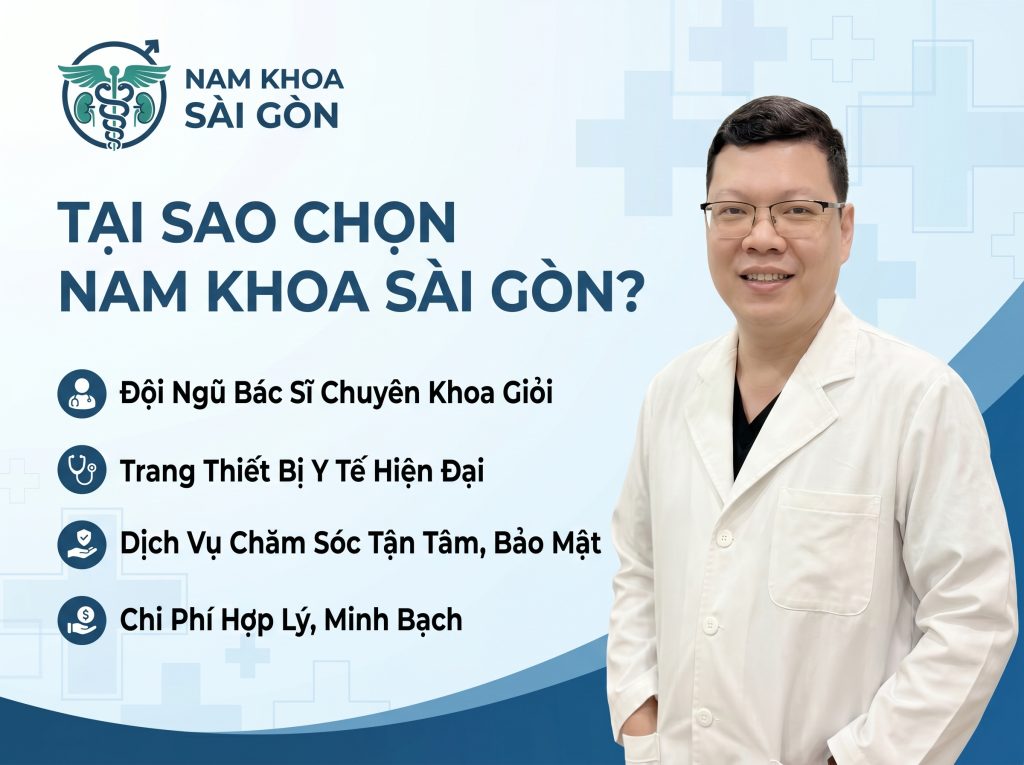 NAM KHOA
SÀI GÒN

TẠI SAO CHỌN
NAM KHOA SÀI GÒN?

Đội Ngũ Bác Sĩ Chuyên Khoa Giỏi

Trang Thiết Bị Y Tế Hiện Đại

Dịch Vụ Chăm Sóc Tận Tâm, Bảo Mật

Chi Phí Hợp Lý, Minh Bạch